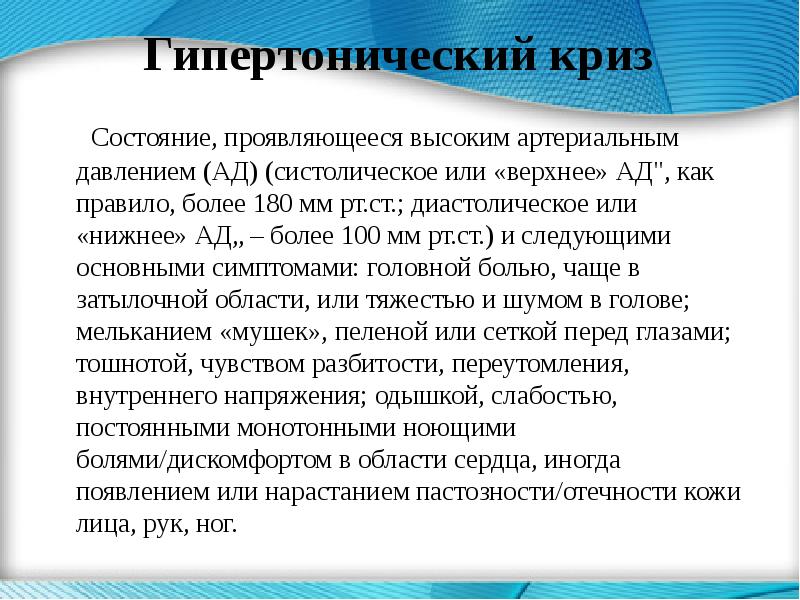 Гипертонический криз

Состояние, проявляющееся высоким артериальным давлением (АД) (систолическое или «верхнее» АД", как правило, более 180 мм рт.ст.; диастолическое или «нижнее» АД,, – более 100 мм рт.ст.) и следующими основными симптомами: головной болью, чаще в затылочной области, или тяжестью и шумом в голове; мельканием «мушек», пеленой или сеткой перед глазами; тошнотой, чувством разбитости, переутомления, внутреннего напряжения; одышкой, слабостью, постоянными монотонными ноющими болями/дискомфортом в области сердца, иногда появлением или нарастанием пастозности/отечности кожи лица, рук, ног.